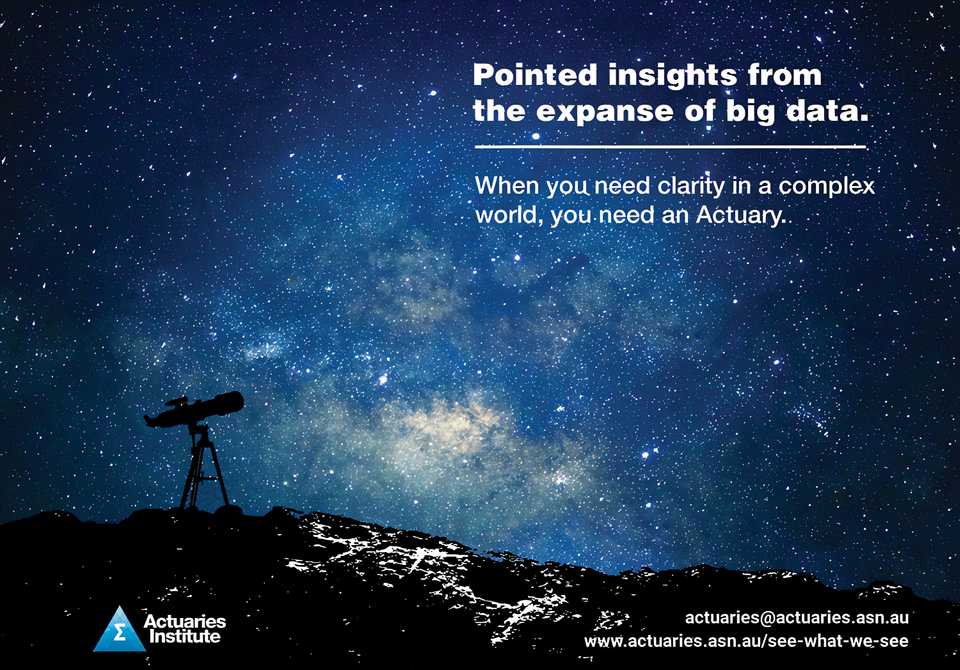 Pointed insights from the expanse of big data.

When you need clarity in a complex world, you need an Actuary.

Σ Actuaries Institute

actuaries@actuaries.asn.au
www.actuaries.asn.au/see-what-we-see